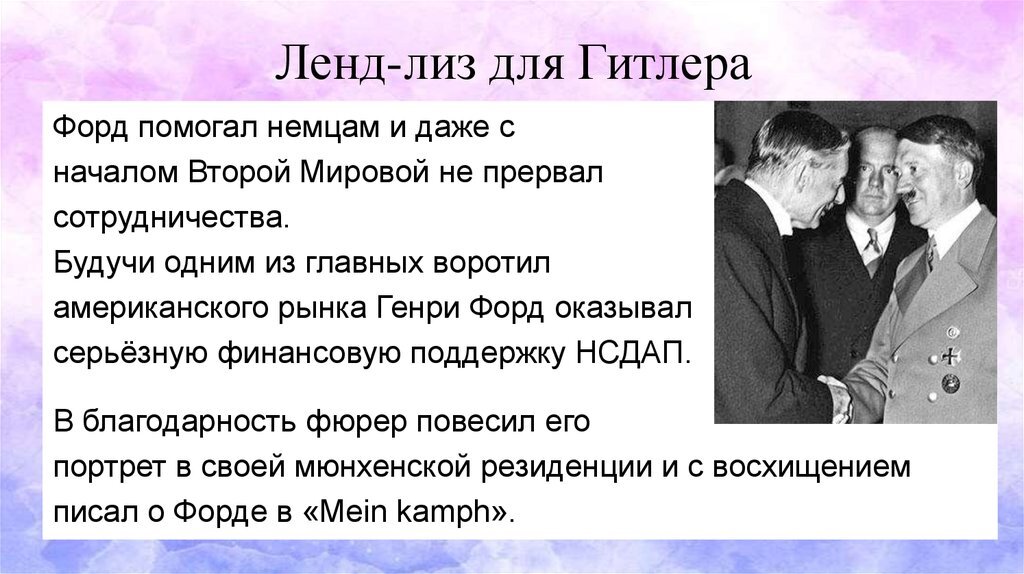 Ленд-лиз для Гитлера

Форд помогал немцам и даже с началом Второй Мировой не прервал сотрудничества.
Будучи одним из главных воротил американского рынка Генри Форд оказывал серьёзную финансовую поддержку НСДАП.

В благодарность фюрер повесил его портрет в своей мюнхенской резиденции и с восхищением писал о Форде в «Mein kamph».